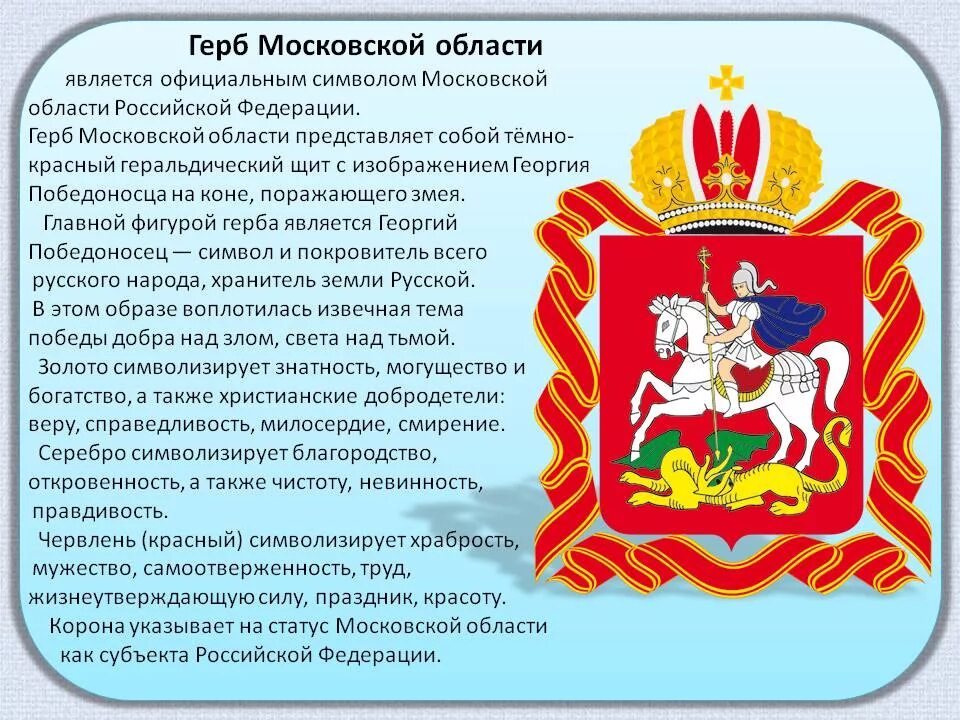 Герб Московской области

является официальным символом Московской области Российской Федерации.
Герб Московской области представляет собой тёмно-красный геральдический щит с изображением Георгия Победоносца на коне, поражающего змея.
Главной фигурой герба является Георгий Победоносец — символ и покровитель всего русского народа, хранитель земли Русской.
В этом образе воплотилась извечная тема победы добра над злом, света над тьмой.
Золото символизирует знатность, могущество и богатство, а также христианские добродетели: веру, справедливость, милосердие, смирение.
Серебро символизирует благородство, откровенность, а также чистоту, невинность, правдивость.
Червлень (красный) символизирует храбрость, мужество, самоотверженность, труд, жизнеутверждающую силу, праздник, красоту.
Корона указывает на статус Московской области как субъекта Российской Федерации.